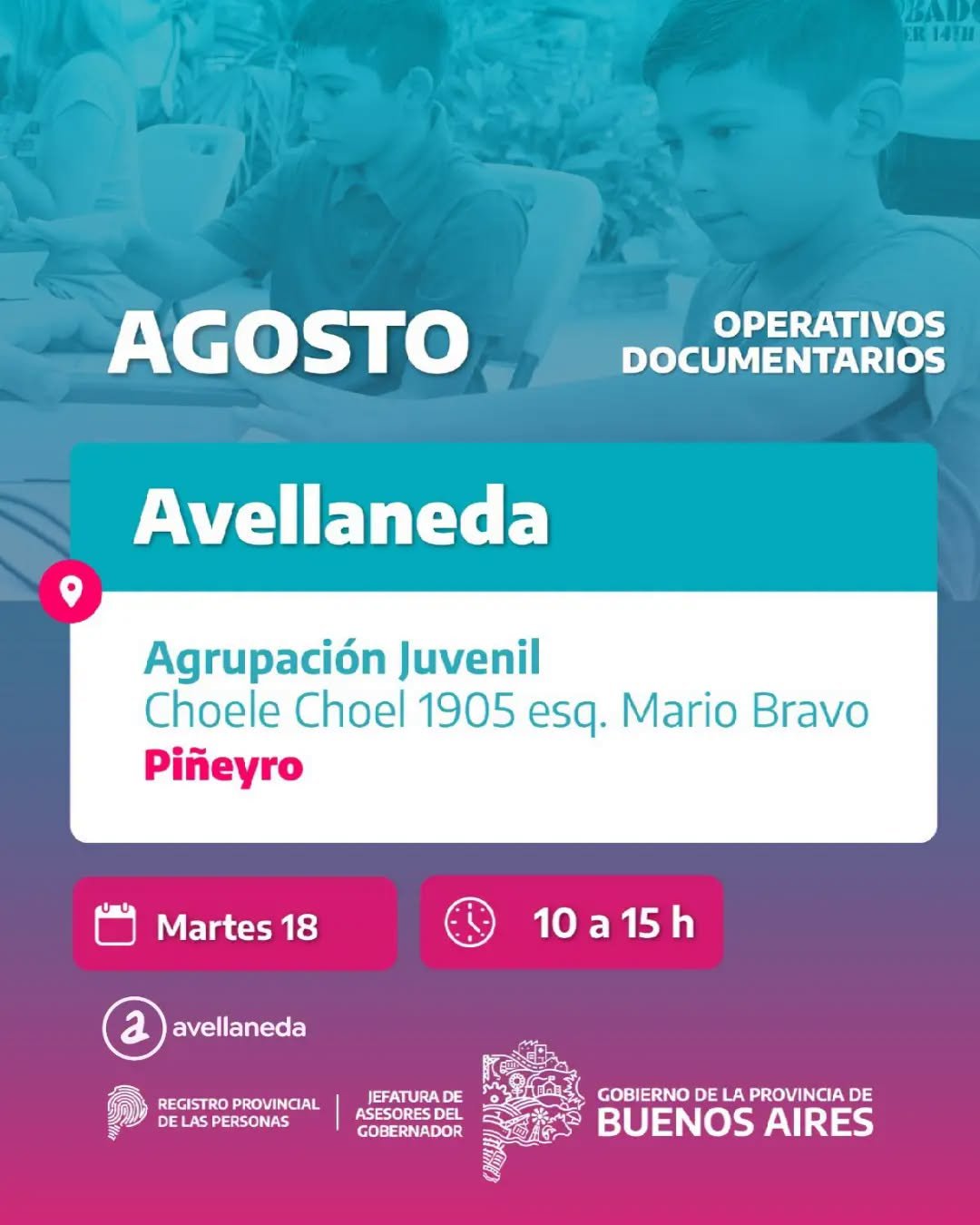 AGOSTO

OPERATIVOS DOCUMENTARIOS

Avellaneda

Agrupación Juvenil
Choele Choel 1905 esq. Mario Bravo
Piñeyro

Martes 18

10 a 15 h

avellaneda

REGISTRO PROVINCIAL DE LAS PERSONAS

JEFATURA DE ASESORES DEL GOBERNADOR

GOBIERNO DE LA PROVINCIA DE BUENOS AIRES